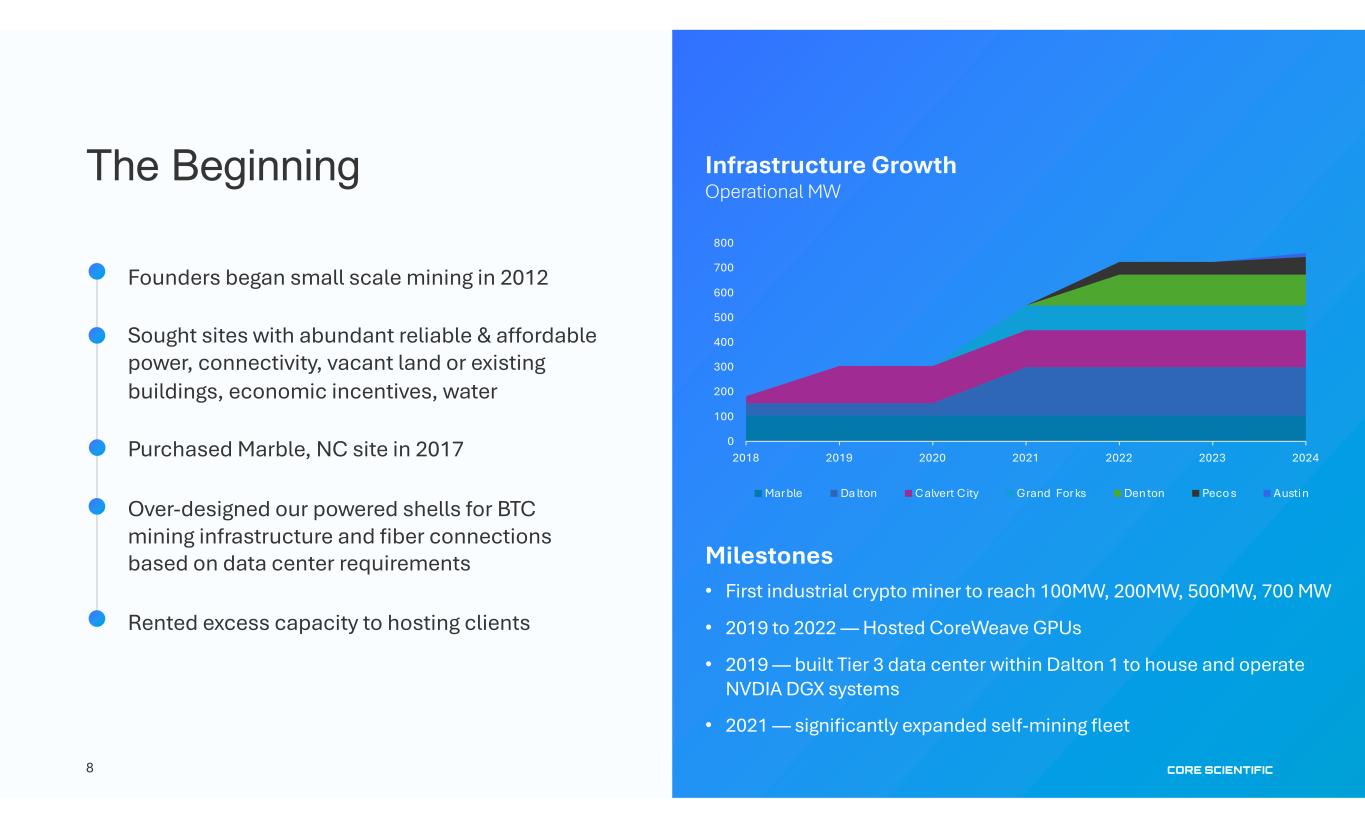 The Beginning

Founders began small scale mining in 2012

Sought sites with abundant reliable & affordable power, connectivity, vacant land or existing buildings, economic incentives, water

Purchased Marble, NC site in 2017

Over-designed our powered shells for BTC mining infrastructure and fiber connections based on data center requirements

Rented excess capacity to hosting clients

8

Infrastructure Growth
Operational MW

800
700
600
500
400
300
200
100
0

2018 2019 2020 2021 2022 2023 2024

Marble Dalton Calvert City Grand Forks Denton Pecos Austin

Milestones

• First industrial crypto miner to reach 100MW, 200MW, 500MW, 700 MW
• 2019 to 2022 — Hosted CoreWeave GPUs
• 2019 — built Tier 3 data center within Dalton 1 to house and operate NVDIA DGX systems
• 2021 — significantly expanded self-mining fleet

CORE SCIENTIFIC